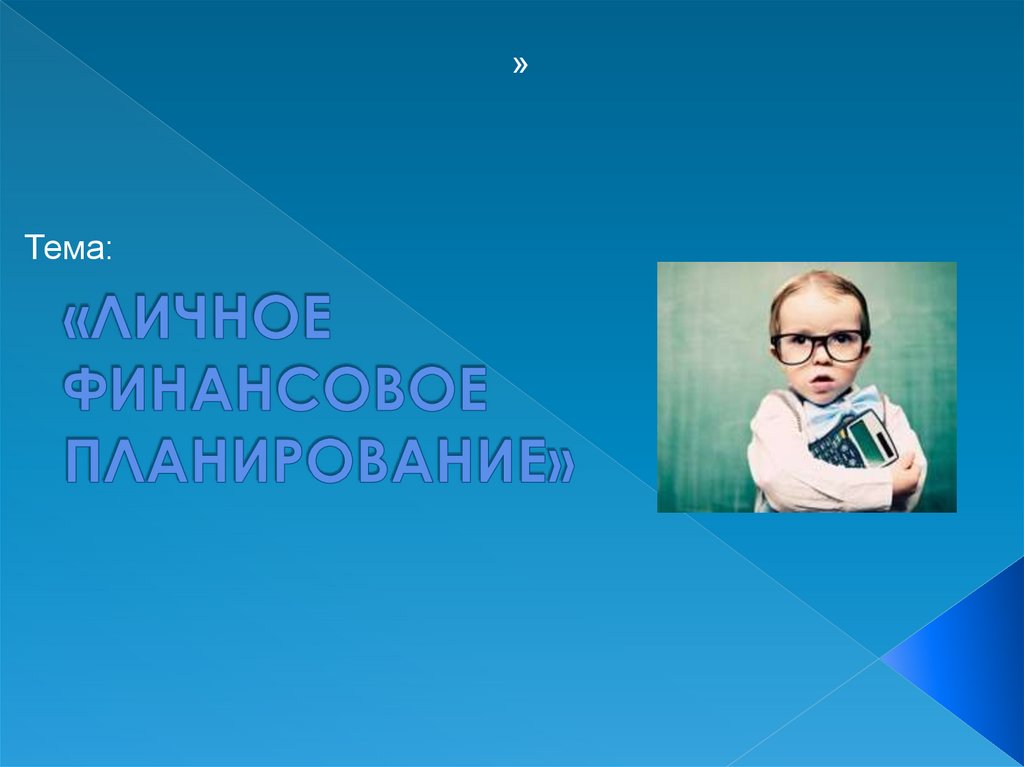 »

Тема:

«ЛИЧНОЕ ФИНАНСОВОЕ ПЛАНИРОВАНИЕ»